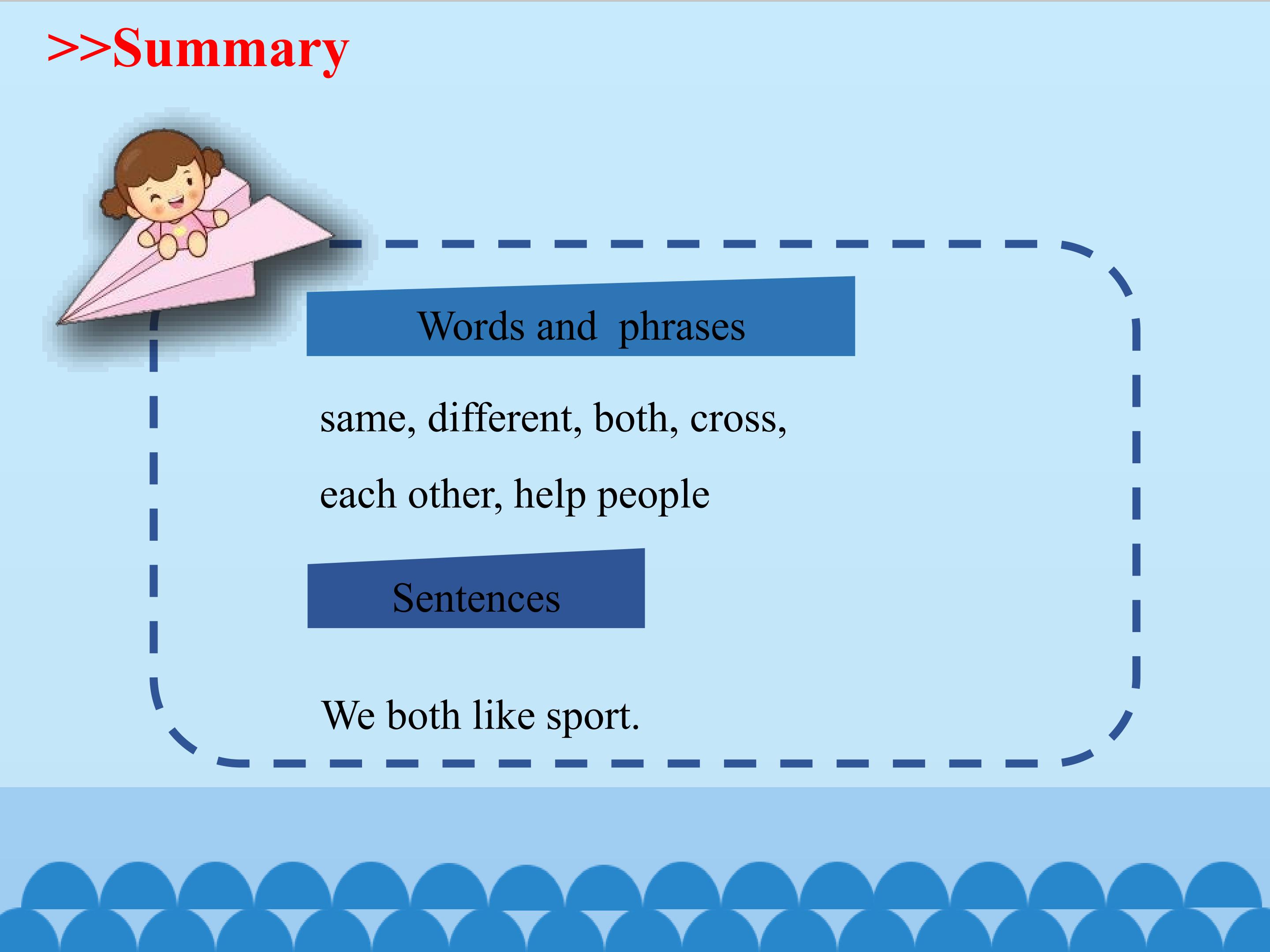 >>Summary

Words and phrases

same, different, both, cross, each other, help people

Sentences

We both like sport.